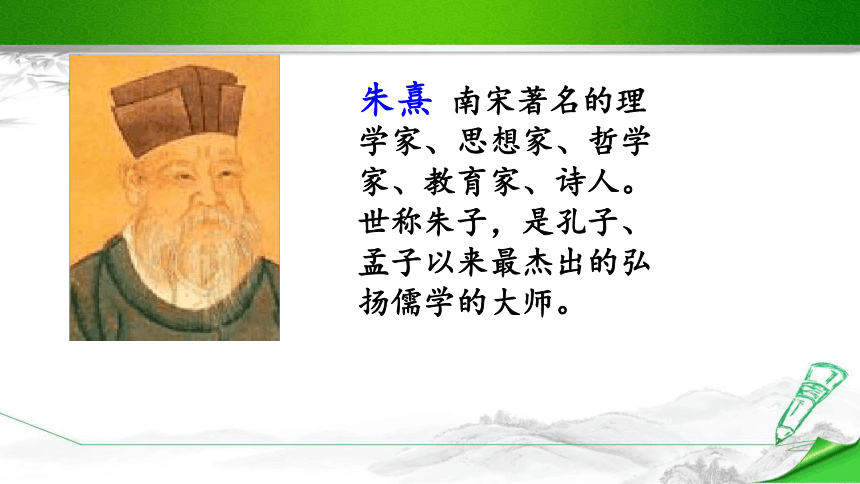 朱熹 南宋著名的理学家、思想家、哲学家、教育家、诗人。世称朱子，是孔子、孟子以来最杰出的弘扬儒学的大师。